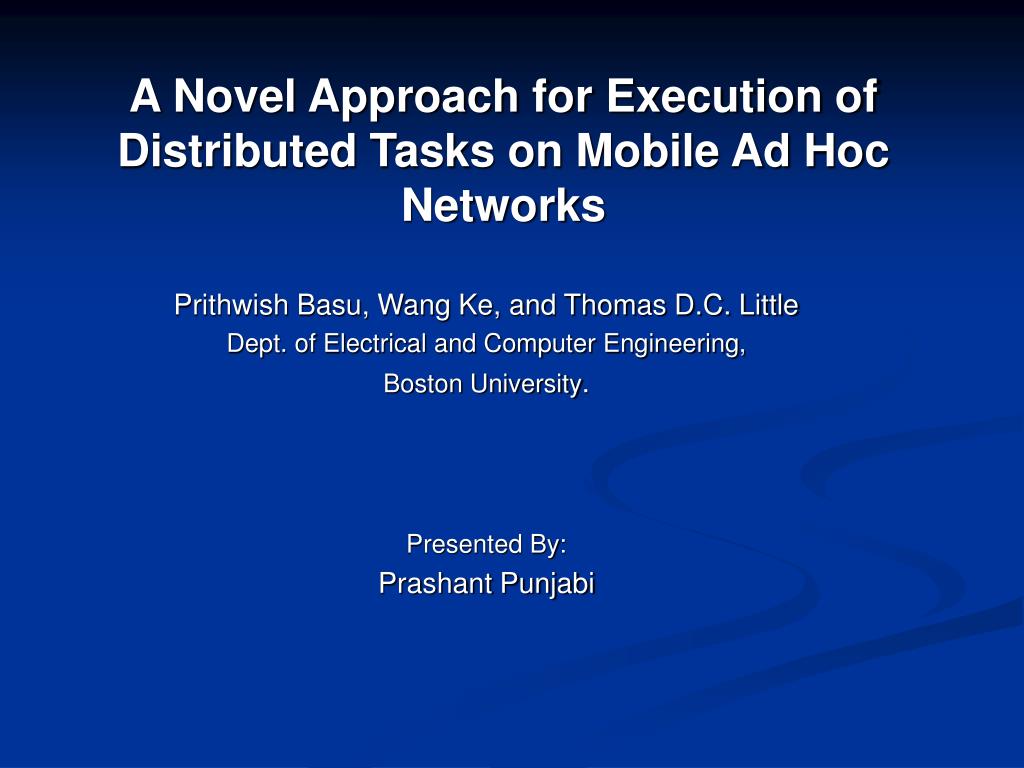 A Novel Approach for Execution of Distributed Tasks on Mobile Ad Hoc Networks

Prithwish Basu, Wang Ke, and Thomas D.C. Little
Dept. of Electrical and Computer Engineering,
Boston University.

Presented By:
Prashant Punjabi